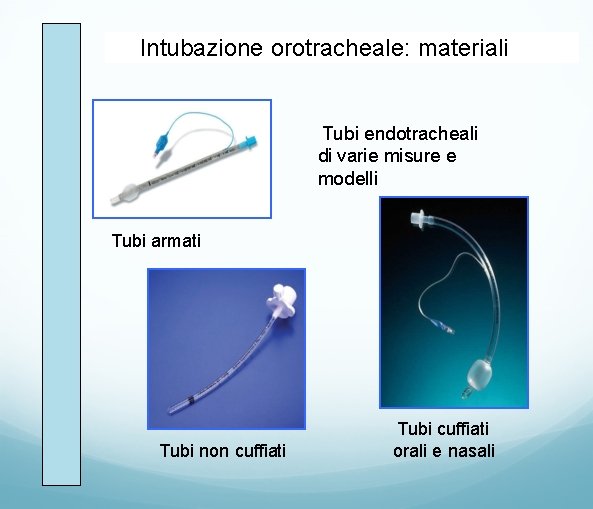 Intubazione orotracheale: materiali

Tubi endotracheali di varie misure e modelli

Tubi armati

Tubi non cuffiati

Tubi cuffiati orali e nasali